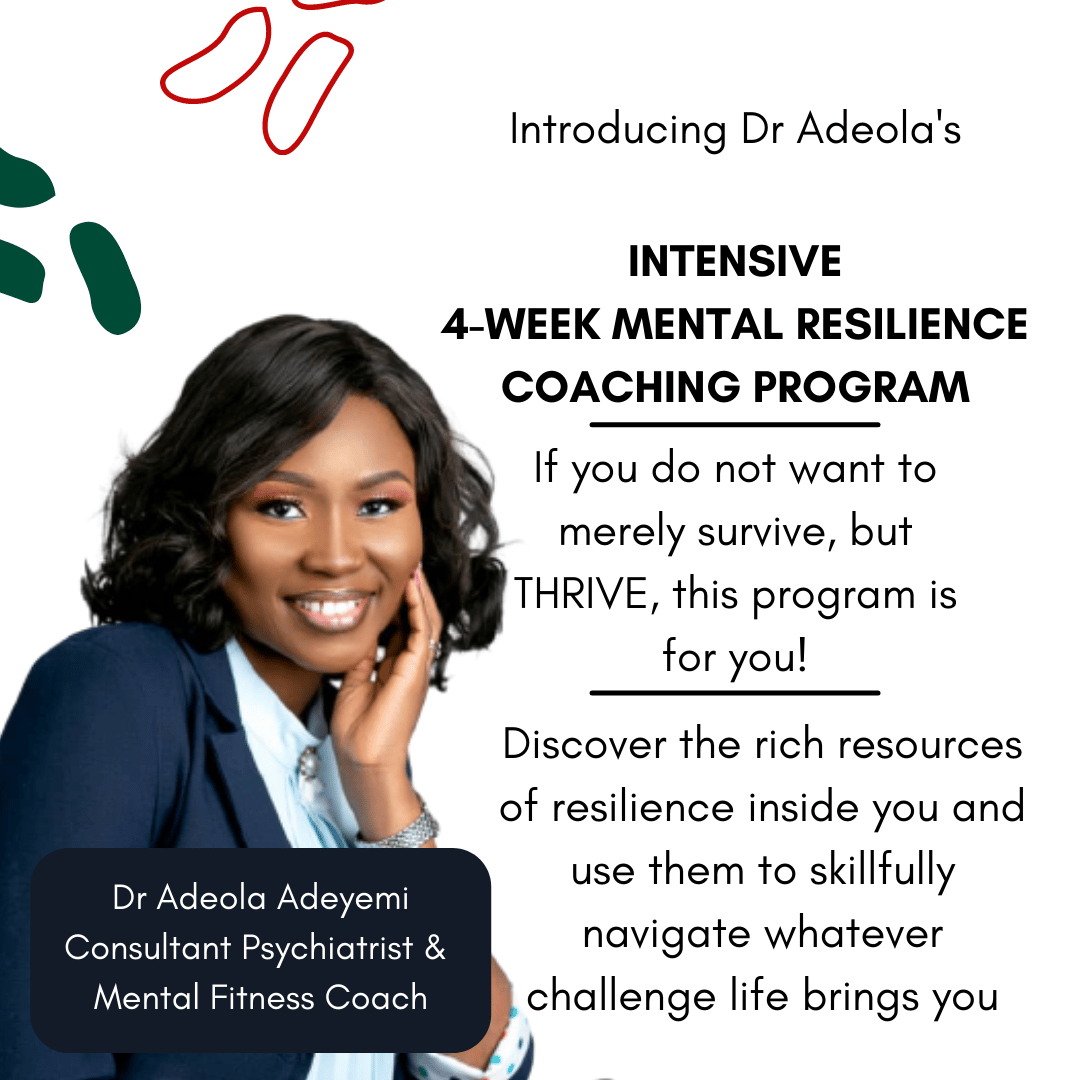 Introducing Dr Adeola's

INTENSIVE
4-WEEK MENTAL RESILIENCE COACHING PROGRAM

If you do not want to merely survive, but THRIVE, this program is for you!

Discover the rich resources of resilience inside you and use them to skillfully navigate whatever challenge life brings you

Dr Adeola Adeyemi
Consultant Psychiatrist & Mental Fitness Coach